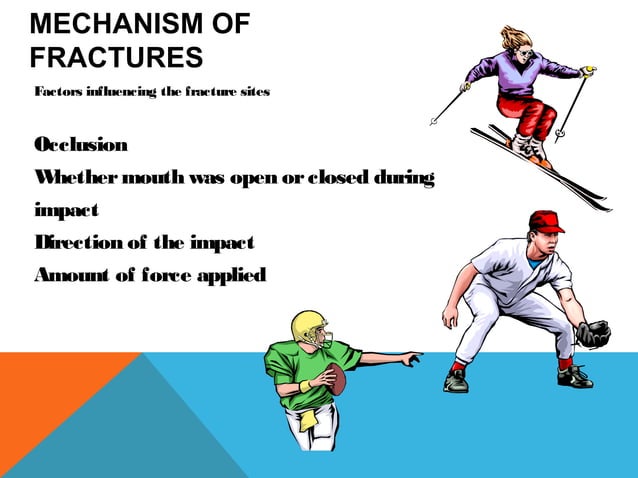 MECHANISM OF FRACTURES

Factors influencing the fracture sites

Occlusion
Whether mouth was open or closed during impact
Direction of the impact
Amount of force applied